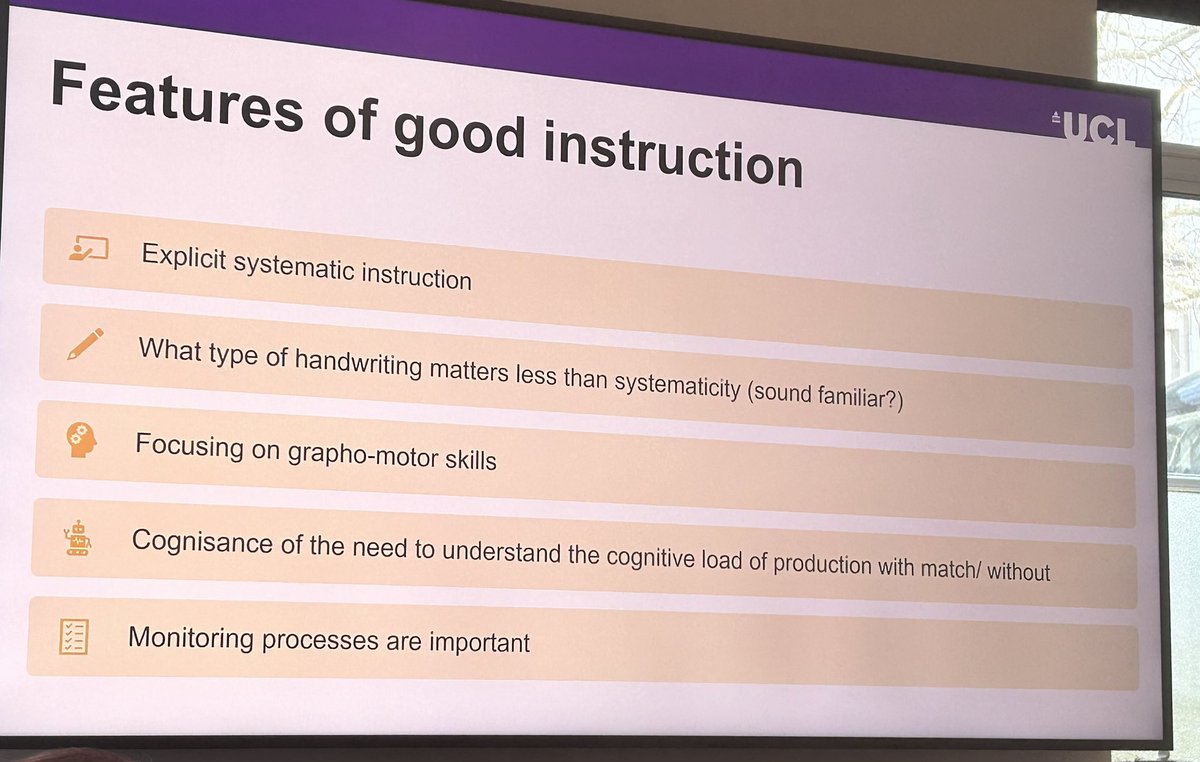 Features of good instruction

UCL

Explicit systematic instruction

What type of handwriting matters less than systematicity (sound familiar?)

Focusing on grapho-motor skills

Cognisance of the need to understand the cognitive load of production with match/ without

Monitoring processes are important